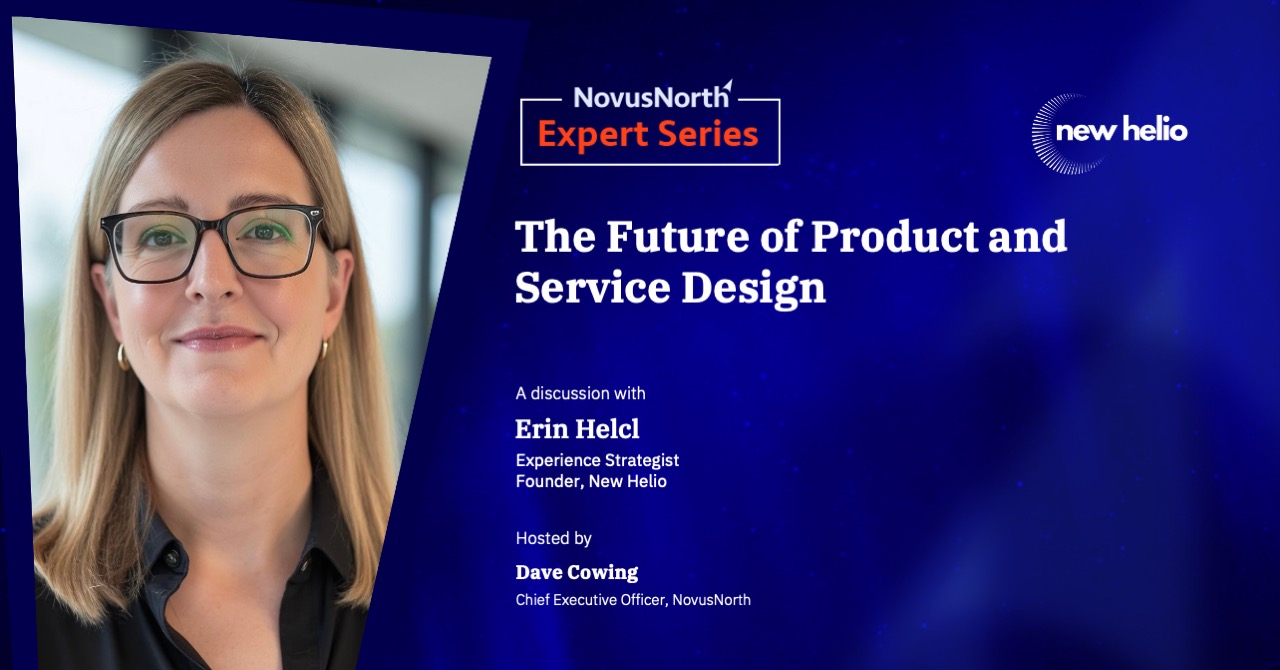 NovusNorth
Expert Series

new helio

The Future of Product and Service Design

A discussion with
Erin Helcl
Experience Strategist
Founder, New Helio

Hosted by
Dave Cowing
Chief Executive Officer, NovusNorth